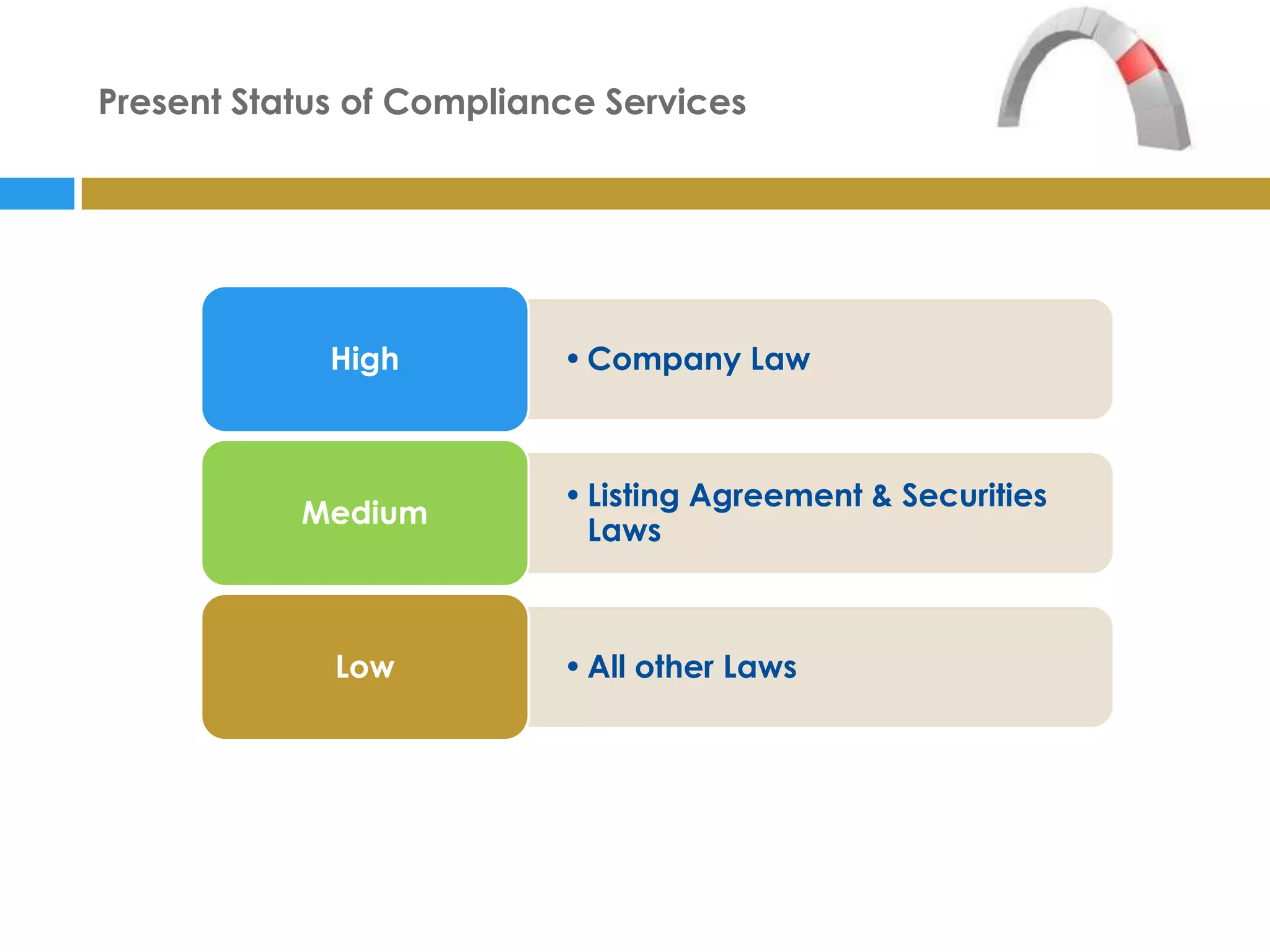 Present Status of Compliance Services

High

• Company Law

Medium

• Listing Agreement & Securities Laws

Low

• All other Laws